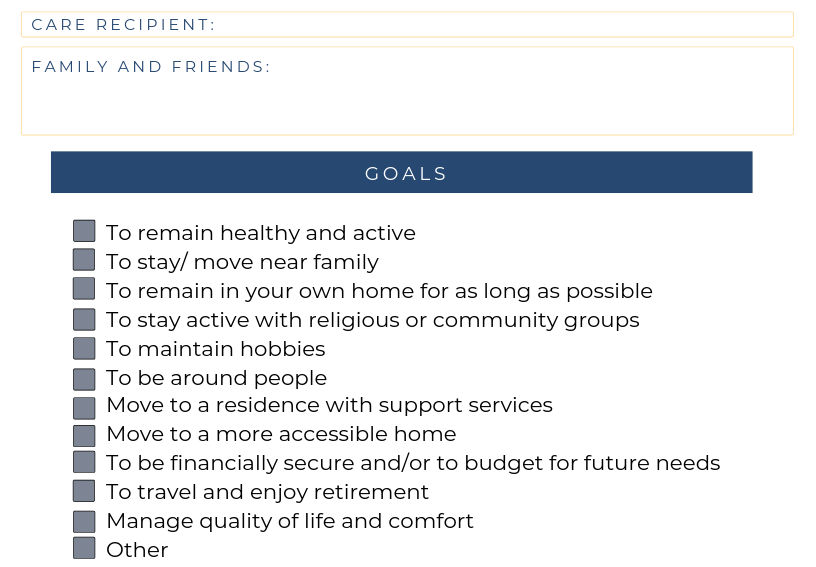 CARE RECIPIENT:

FAMILY AND FRIENDS:

GOALS

To remain healthy and active
To stay/ move near family
To remain in your own home for as long as possible
To stay active with religious or community groups
To maintain hobbies
To be around people
Move to a residence with support services
Move to a more accessible home
To be financially secure and/or to budget for future needs
To travel and enjoy retirement
Manage quality of life and comfort
Other